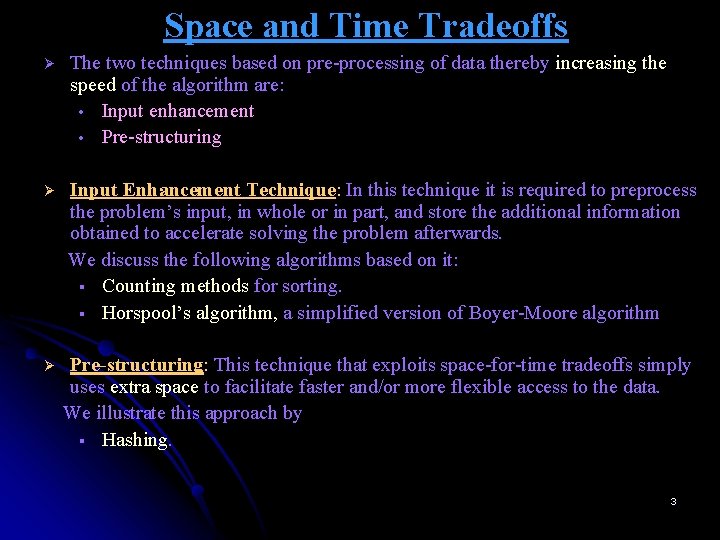 Space and Time Tradeoffs

➢ The two techniques based on pre-processing of data thereby increasing the speed of the algorithm are:
• Input enhancement
• Pre-structuring

➢ Input Enhancement Technique: In this technique it is required to preprocess the problem's input, in whole or in part, and store the additional information obtained to accelerate solving the problem afterwards.

We discuss the following algorithms based on it:
▪ Counting methods for sorting.
▪ Horspool's algorithm, a simplified version of Boyer-Moore algorithm

➢ Pre-structuring: This technique that exploits space-for-time tradeoffs simply uses extra space to facilitate faster and/or more flexible access to the data.

We illustrate this approach by
▪ Hashing.

3